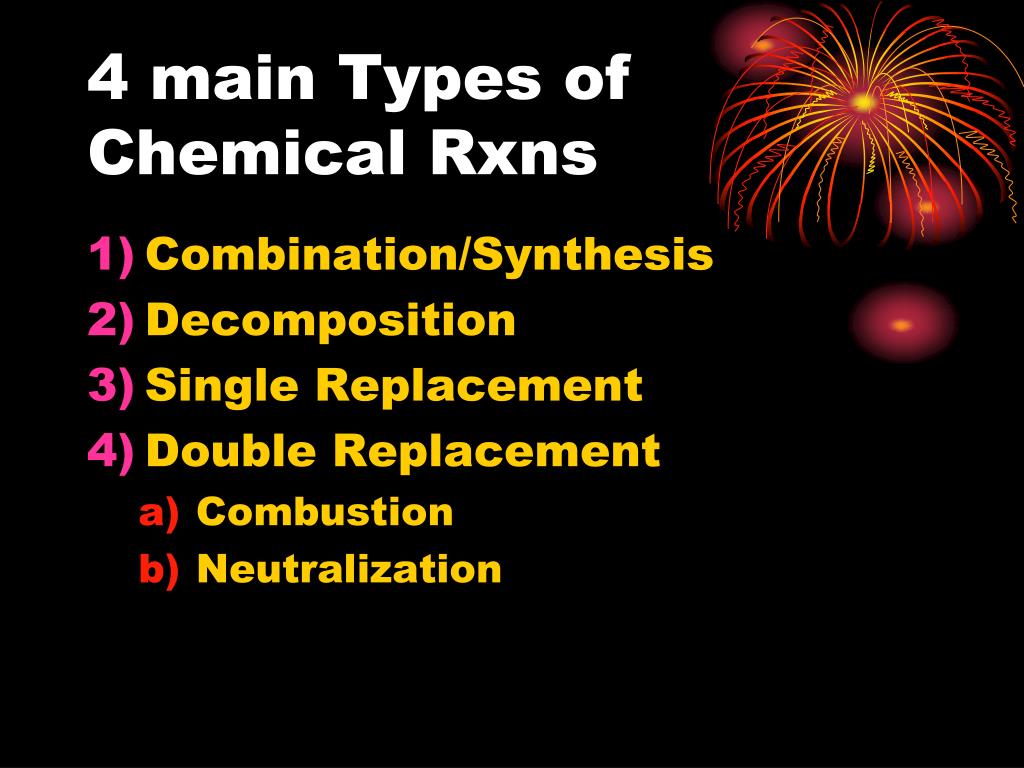 4 main Types of Chemical Rxns

1) Combination/Synthesis
2) Decomposition
3) Single Replacement
4) Double Replacement
a) Combustion
b) Neutralization